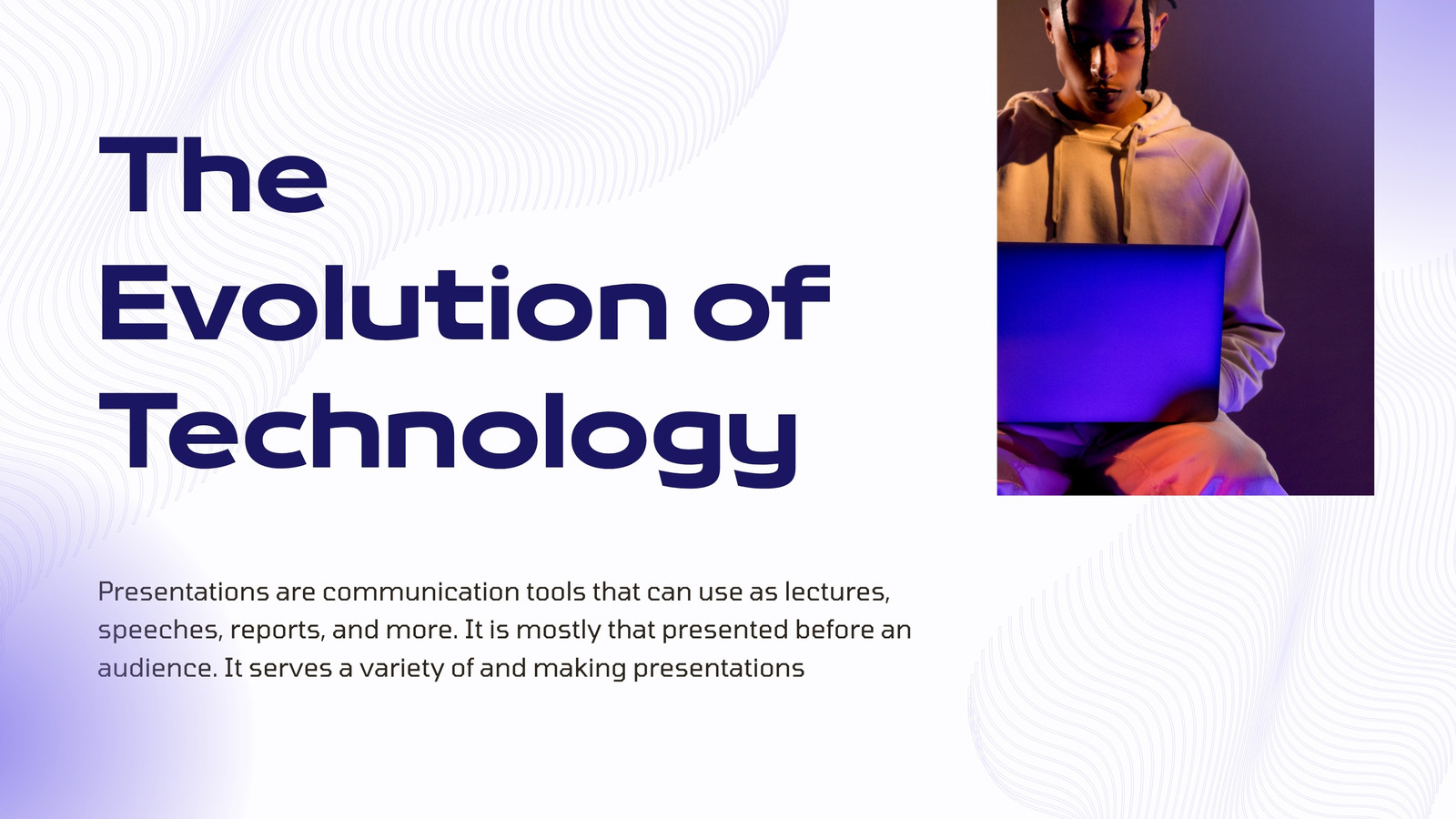 The Evolution of Technology

Presentations are communication tools that can use as lectures, speeches, reports, and more. It is mostly that presented before an audience. It serves a variety of and making presentations